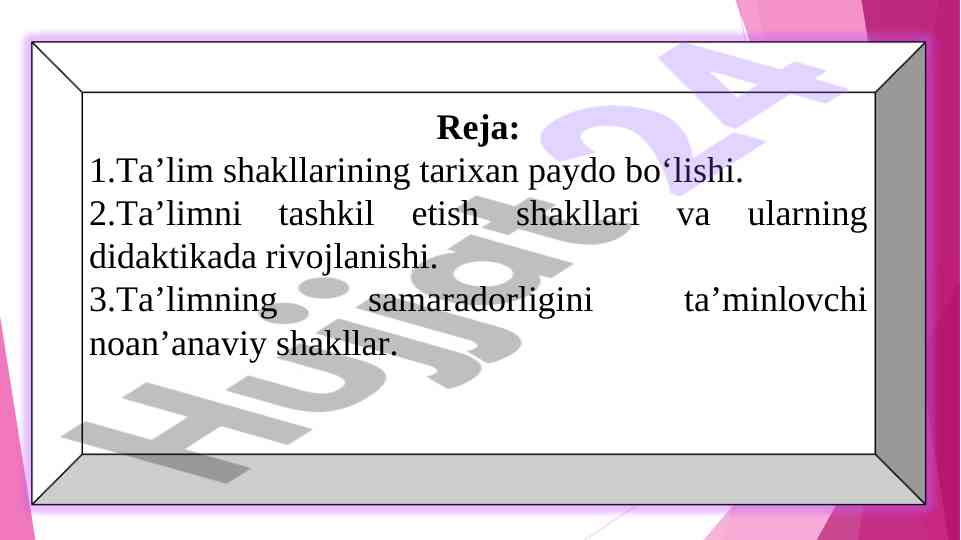 Reja:
1.Ta’lim shakllarining tarixan paydo bo‘lishi.
2.Ta’limni tashkil etish shakllari va ularning didaktikada rivojlanishi.
3.Ta’limning samaradorligini ta’minlovchi noan’anaviy shakllar.

Hujjat24